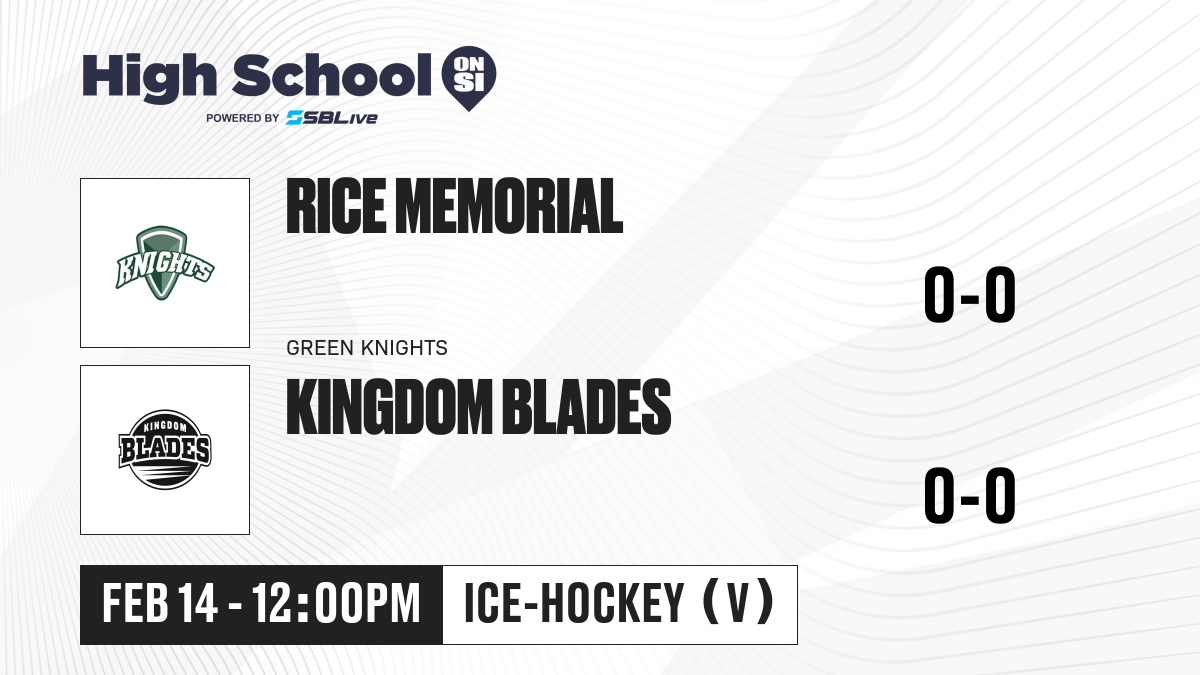 High School ON SI
POWERED BY SBLive

KNIGHTS

RICE MEMORIAL

0-0

GREEN KNIGHTS

KINGDOM BLADES

KINGDOM BLADES

0-0

FEB 14 - 12:00PM ICE-HOCKEY (V)